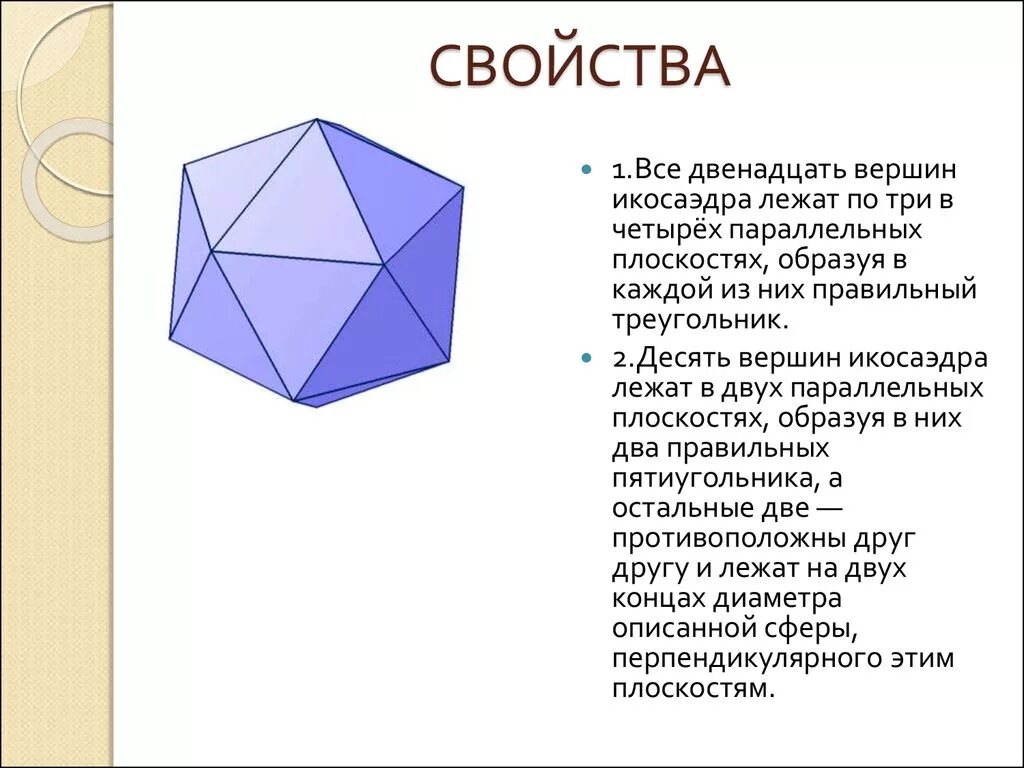 СВОЙСТВА

1.Все двенадцать вершин икосаэдра лежат по три в четырёх параллельных плоскостях, образуя в каждой из них правильный треугольник.

2.Десять вершин икосаэдра лежат в двух параллельных плоскостях, образуя в них два правильных пятиугольника, а остальные две — противоположны друг другу и лежат на двух концах диаметра описанной сферы, перпендикулярного этим плоскостям.